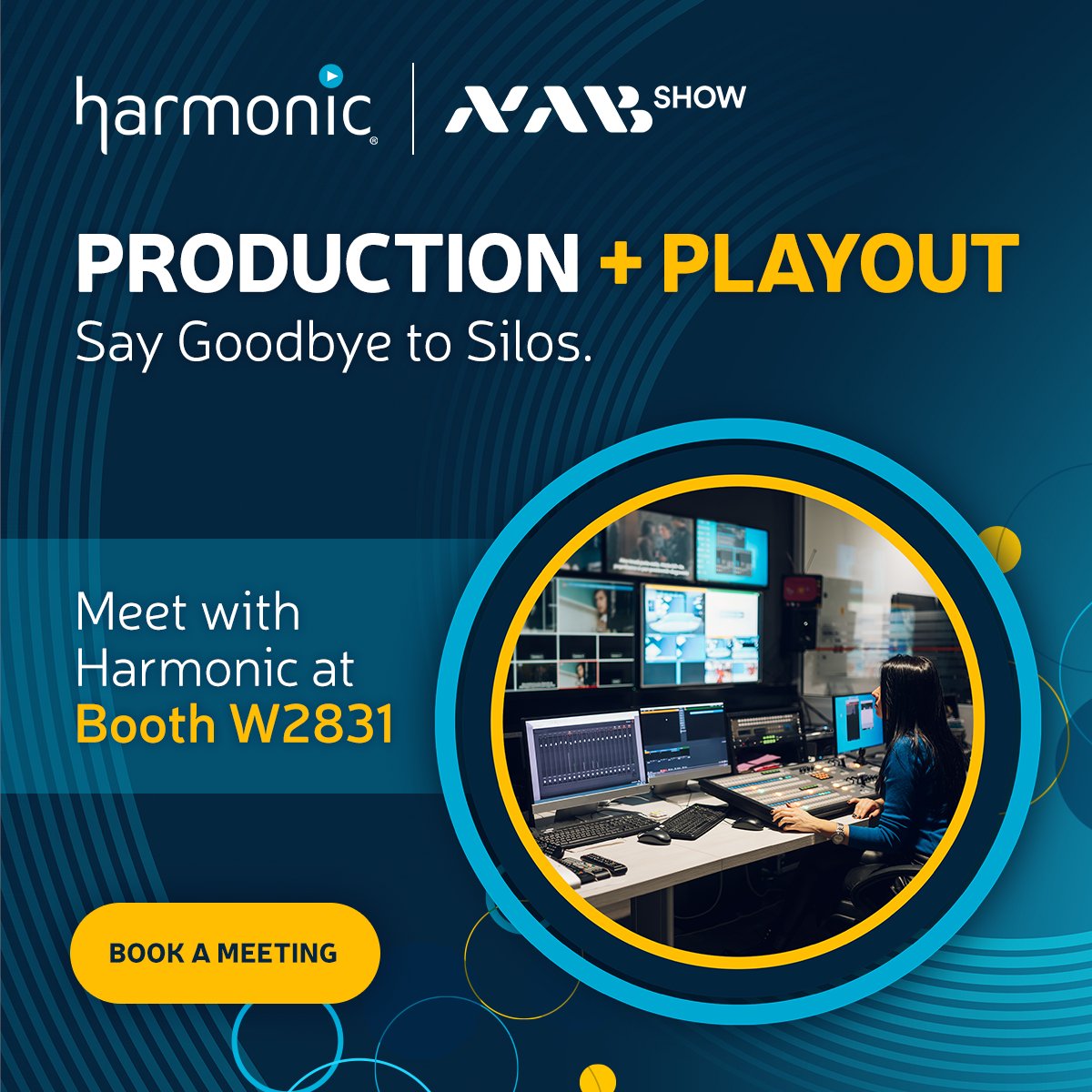 harmonic® | NAB SHOW

PRODUCTION + PLAYOUT
Say Goodbye to Silos.

Meet with Harmonic at Booth W2831

BOOK A MEETING